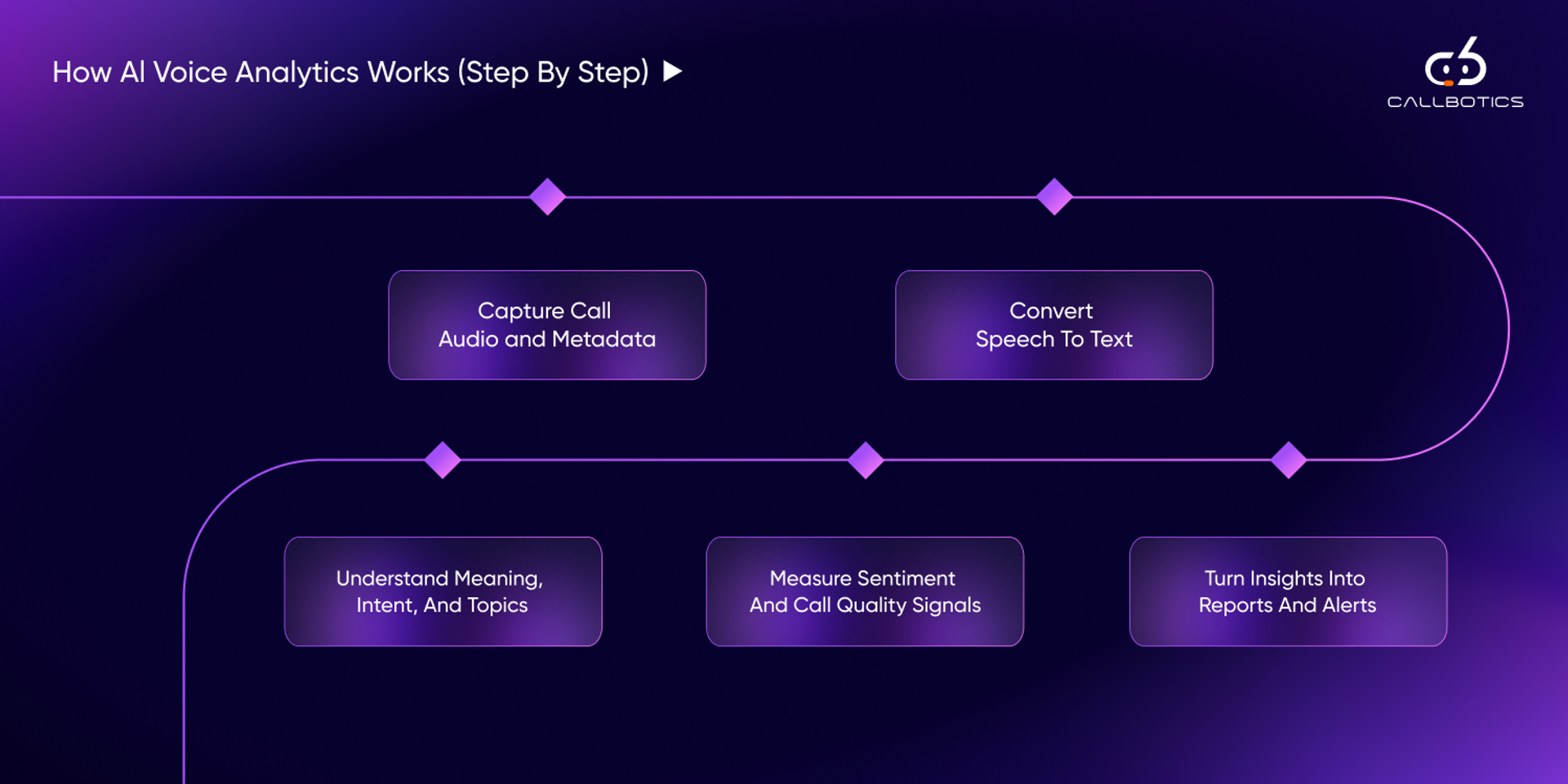 How AI Voice Analytics Works (Step By Step) ▶

CALLBOTICS

Capture Call Audio and Metadata

Convert Speech To Text

Understand Meaning, Intent, And Topics

Measure Sentiment And Call Quality Signals

Turn Insights Into Reports And Alerts